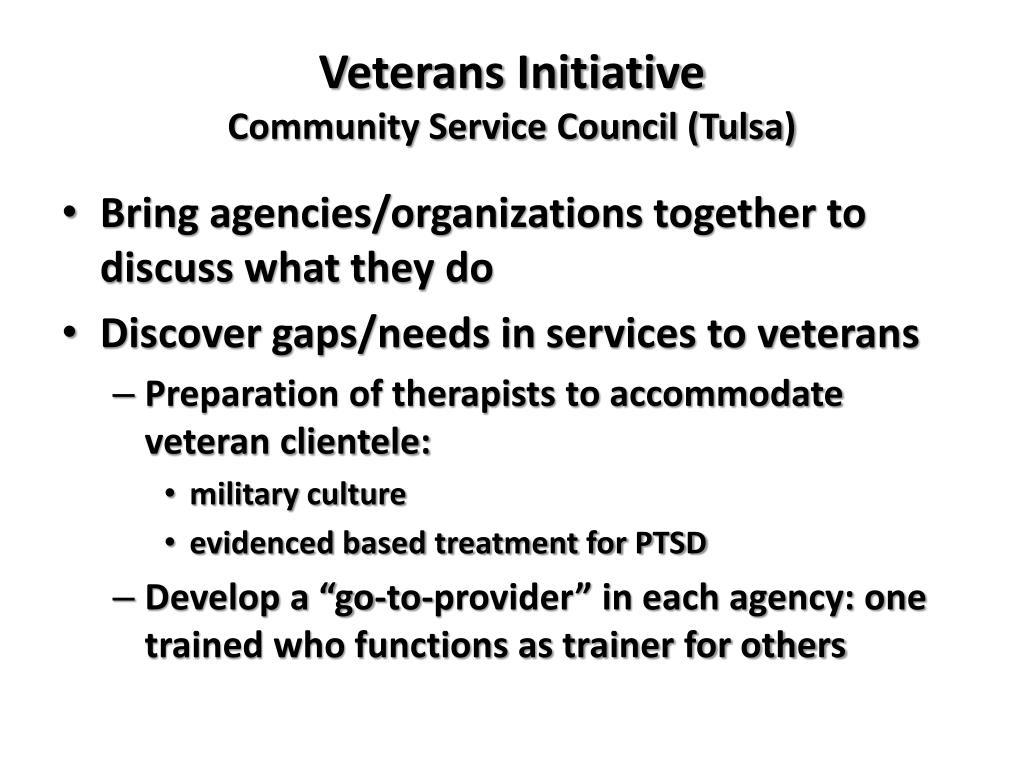 Veterans Initiative
Community Service Council (Tulsa)

• Bring agencies/organizations together to discuss what they do
• Discover gaps/needs in services to veterans
– Preparation of therapists to accommodate veteran clientele:
• military culture
• evidenced based treatment for PTSD
– Develop a “go-to-provider” in each agency: one trained who functions as trainer for others